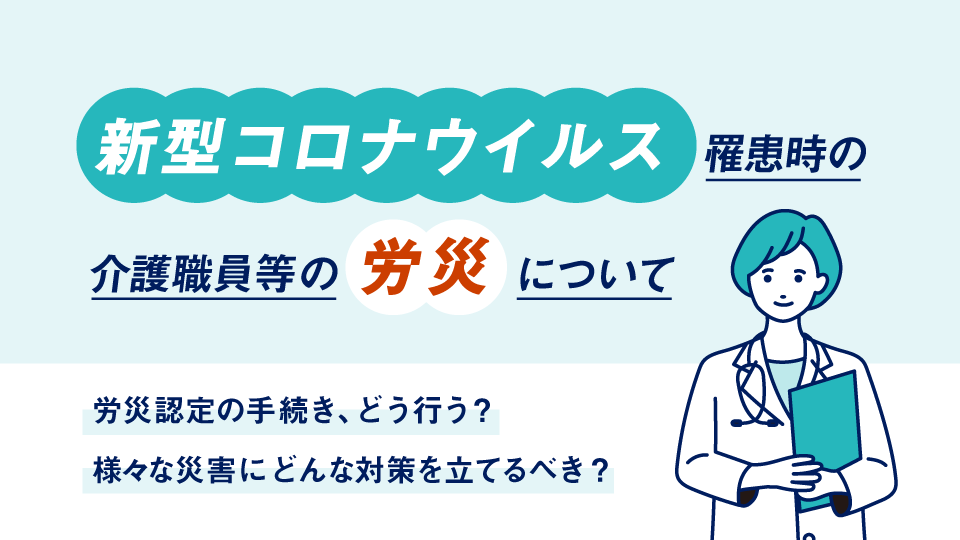 新型コロナウイルス 罹患時の

介護職員等の 労災 について

労災認定の手続き、どう行う？

様々な災害にどんな対策を立てるべき？